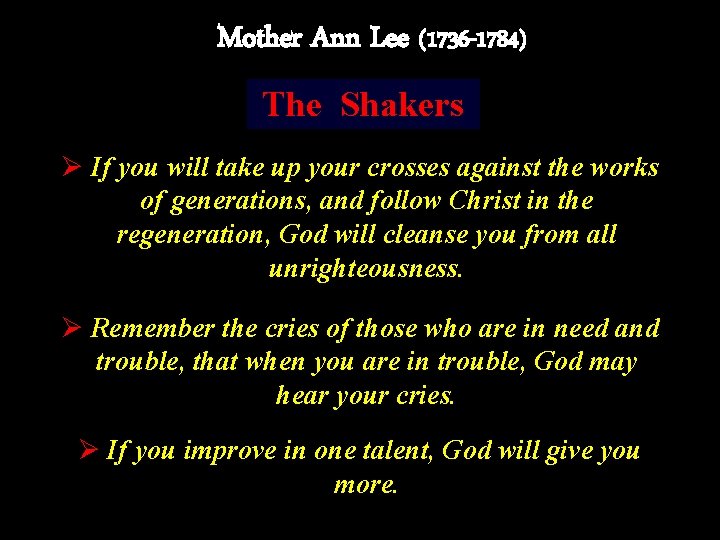 Mother Ann Lee (1736-1784)

The Shakers

➢ If you will take up your crosses against the works of generations, and follow Christ in the regeneration, God will cleanse you from all unrighteousness.

➢ Remember the cries of those who are in need and trouble, that when you are in trouble, God may hear your cries.

➢ If you improve in one talent, God will give you more.